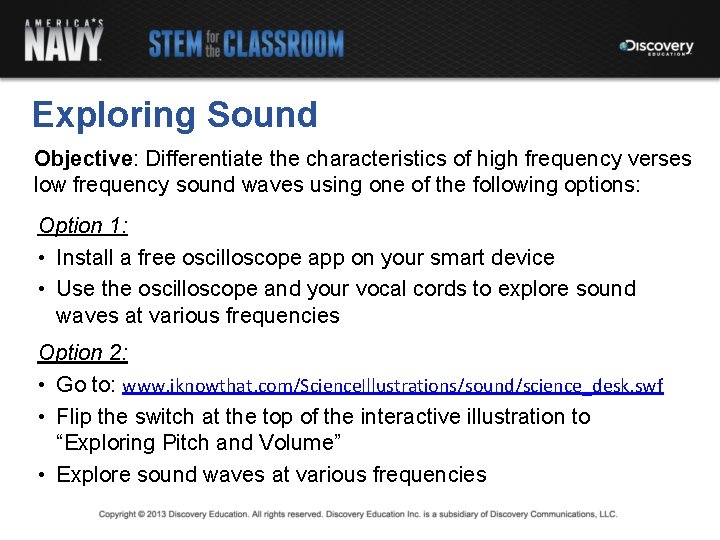 AMERICA'S NAVY

STEM for the CLASSROOM

Discovery EDUCATION

Exploring Sound

Objective: Differentiate the characteristics of high frequency verses low frequency sound waves using one of the following options:

Option 1:

• Install a free oscilloscope app on your smart device
• Use the oscilloscope and your vocal cords to explore sound waves at various frequencies

Option 2:

• Go to: www.iknowthat.com/ScienceIllustrations/sound/science_desk.swf
• Flip the switch at the top of the interactive illustration to "Exploring Pitch and Volume"
• Explore sound waves at various frequencies

Copyright © 2013 Discovery Education. All rights reserved. Discovery Education Inc. is a subsidiary of Discovery Communications, LLC.